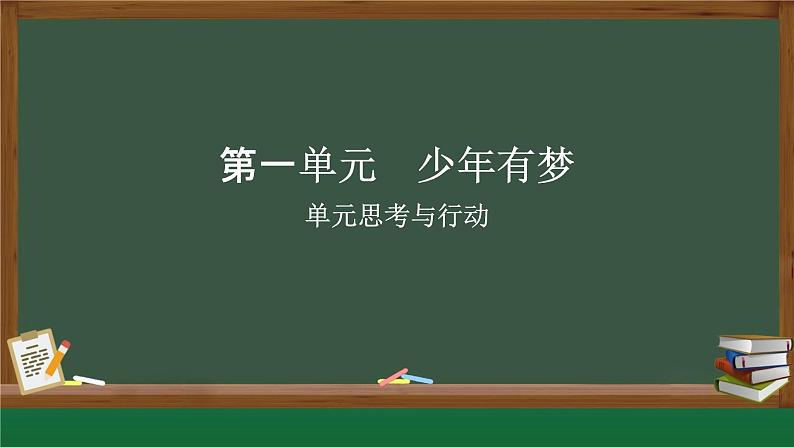 第一单元　少年有梦

单元思考与行动